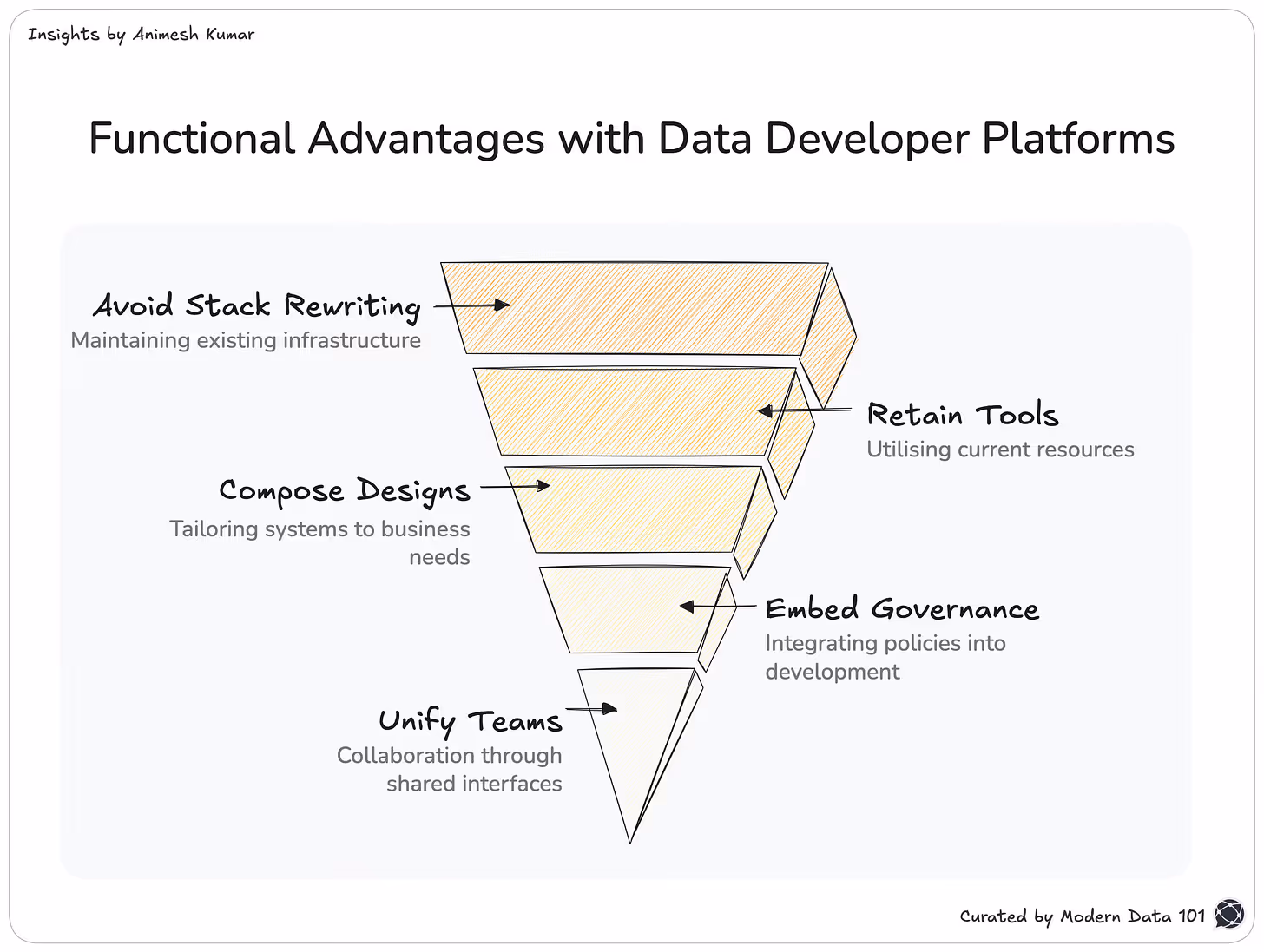 Insights by Animesh Kumar

Functional Advantages with Data Developer Platforms

Avoid Stack Rewriting
Maintaining existing infrastructure

Retain Tools
Utilising current resources

Compose Designs
Tailoring systems to business needs

Embed Governance
Integrating policies into development

Unify Teams
Collaboration through shared interfaces

Curated by Modern Data 101